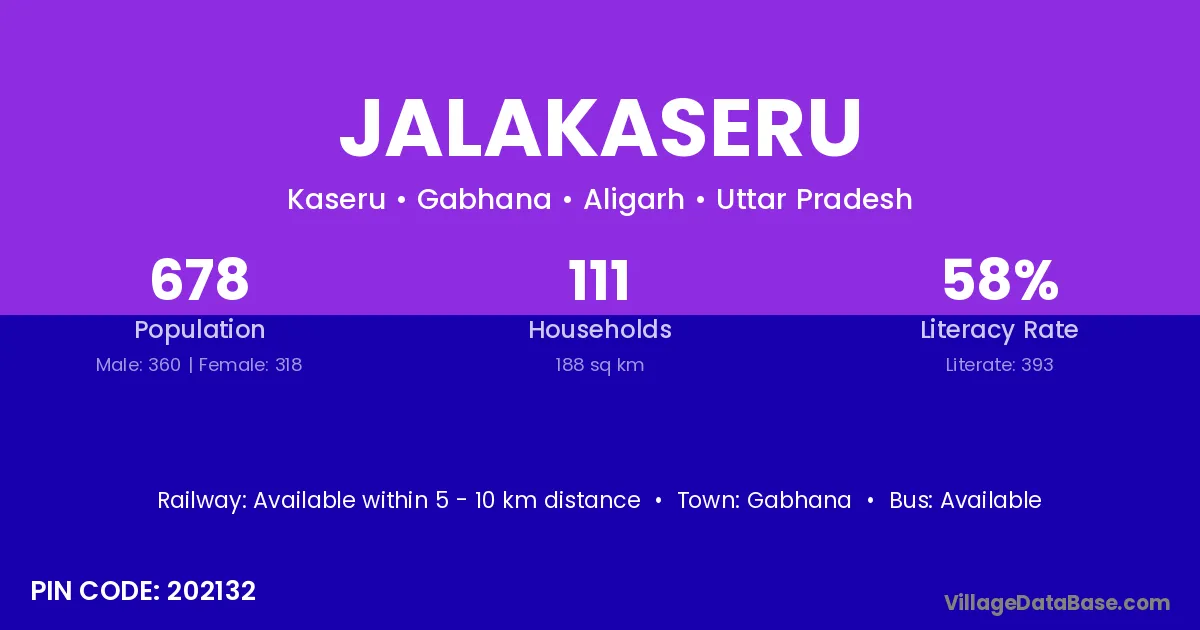 JALAKASERU

Kaseru • Gabhana • Aligarh • Uttar Pradesh

678
Population
Male: 360 | Female: 318

111
Households
188 sq km

58%
Literacy Rate
Literate: 393

Railway: Available within 5 - 10 km distance • Town: Gabhana • Bus: Available

PIN CODE: 202132

VillageDataBase.com